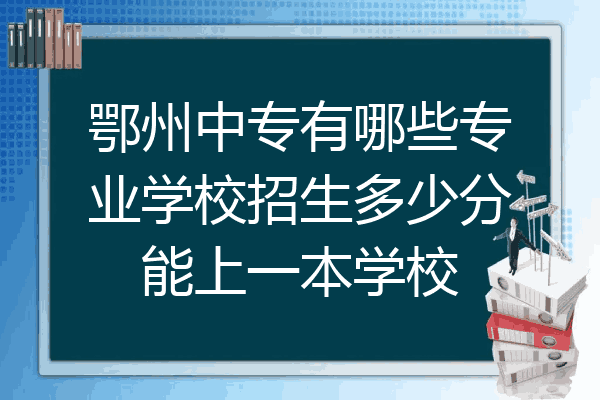 鄂州中专有哪些专业学校招生多少分能上一本学校